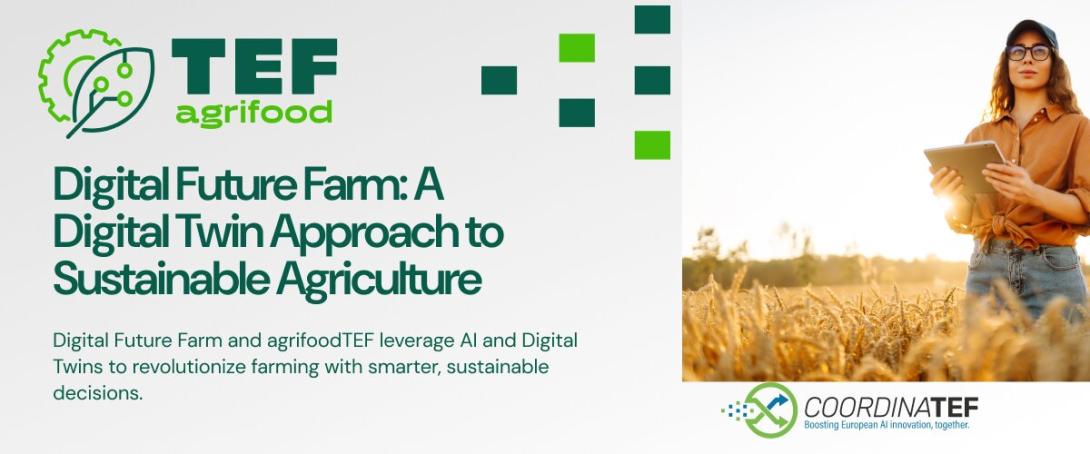 TEF agrifood

Digital Future Farm: A Digital Twin Approach to Sustainable Agriculture

Digital Future Farm and agrifoodTEF leverage AI and Digital Twins to revolutionize farming with smarter, sustainable decisions.

COORDINATEF
Boosting European AI innovation, together.